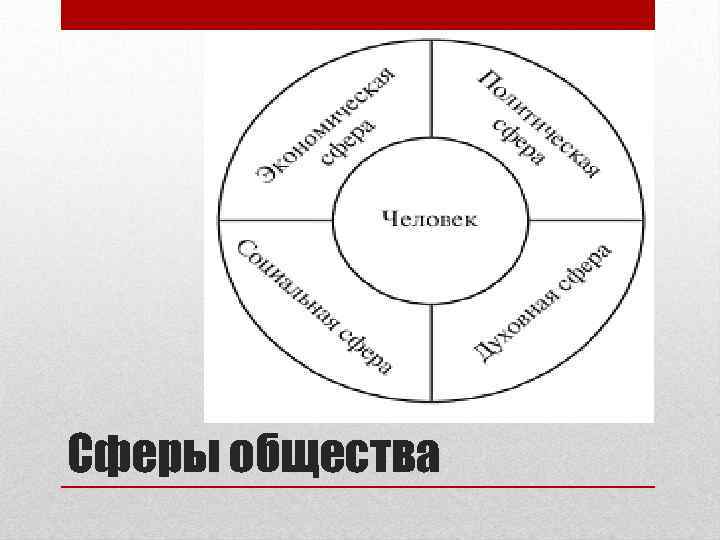 Экономическая сфера

Политическая сфера

Человек

Социальная сфера

Духовная сфера

Сферы общества